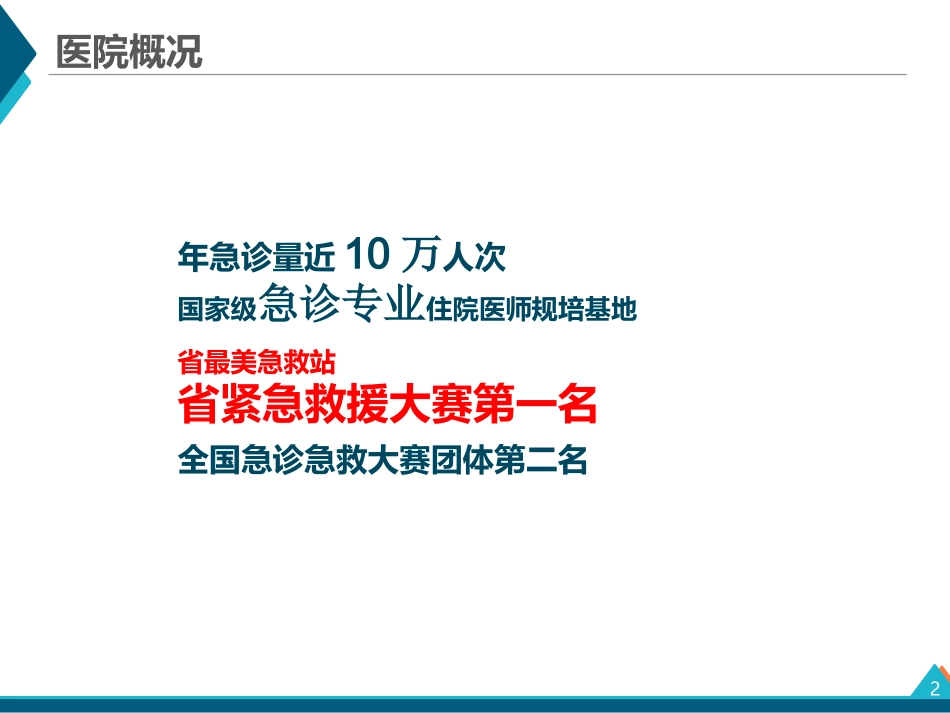 医院概况

年急诊量近 10 万人次
国家级急诊专业住院医师规培基地

省最美急救站
省紧急救援大赛第一名

全国急诊急救大赛团体第二名

2